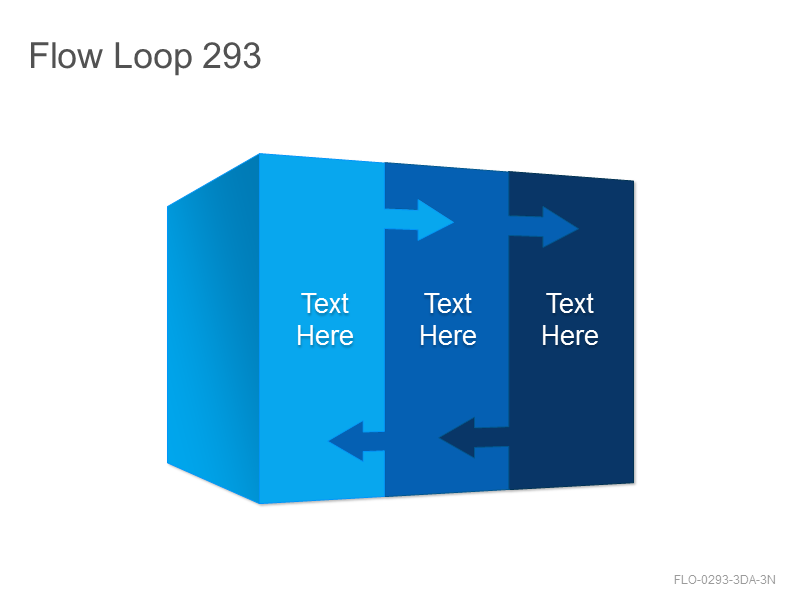 Flow Loop 293

Text Here

Text Here

Text Here

FLO-0293-3DA-3N